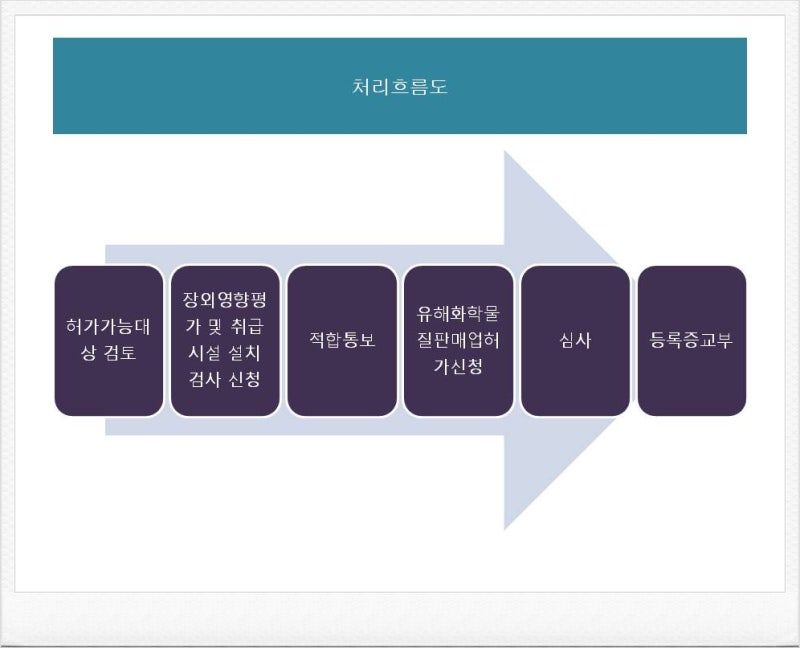 처리흐름도

허가가능대상 검토

장외영향평가 및 취급시설 설치검사 신청

적합통보

유해화학물질판매업허가신청

심사

등록증교부